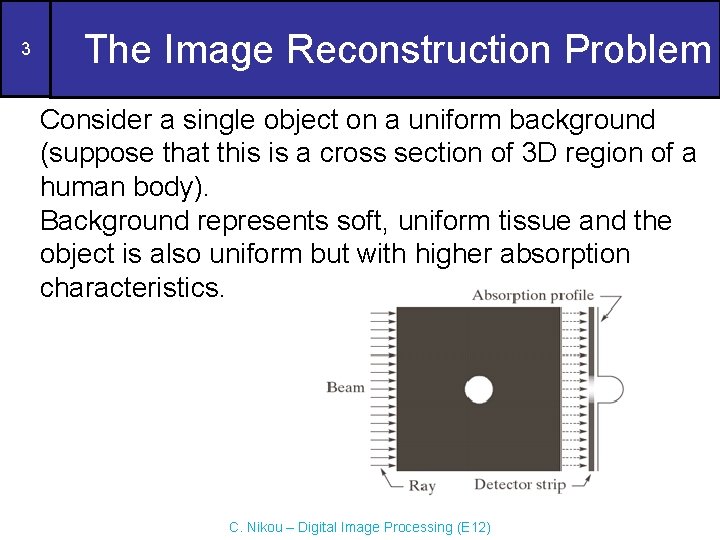 3

The Image Reconstruction Problem

Consider a single object on a uniform background (suppose that this is a cross section of 3D region of a human body).
Background represents soft, uniform tissue and the object is also uniform but with higher absorption characteristics.

Absorption profile

Beam

Ray

Detector strip

C. Nikou – Digital Image Processing (E12)